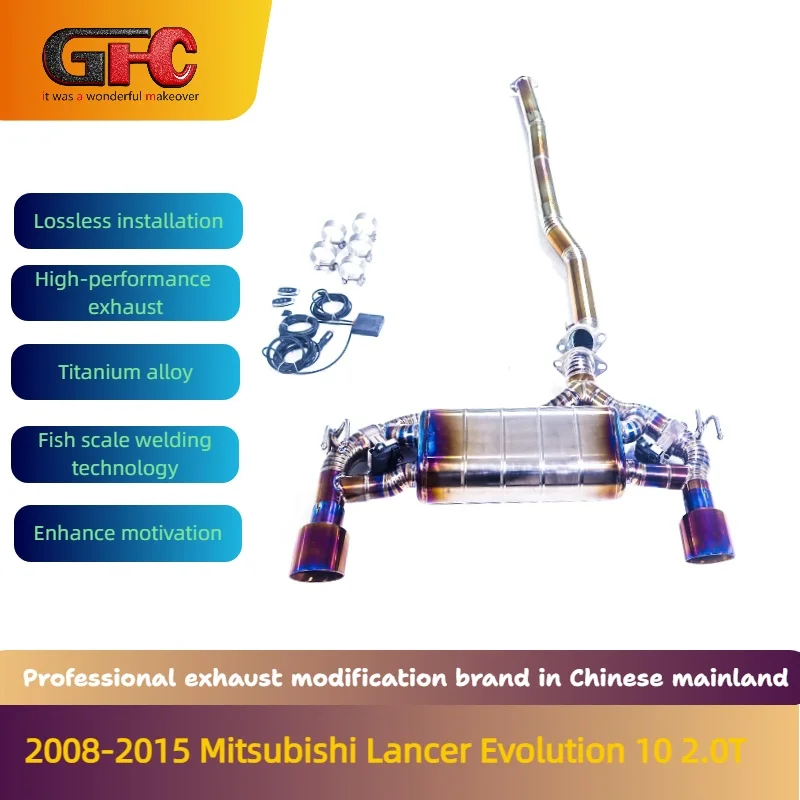 GFC
it was a wonderful makeover

Lossless installation

High-performance exhaust

Titanium alloy

Fish scale welding technology

Enhance motivation

Professional exhaust modification brand in Chinese mainland

2008-2015 Mitsubishi Lancer Evolution 10 2.0T